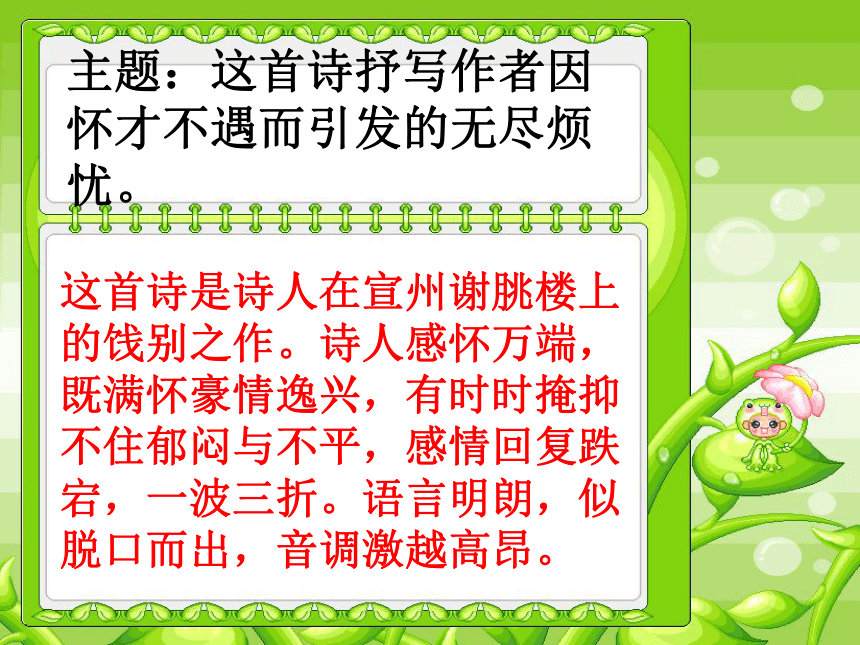 主题：这首诗抒写作者因怀才不遇而引发的无尽烦忧。

这首诗是诗人在宣州谢朓楼上的饯别之作。诗人感怀万端，既满怀豪情逸兴，有时时掩抑不住郁闷与不平，感情回复跌宕，一波三折。语言明朗，似脱口而出，音调激越高昂。